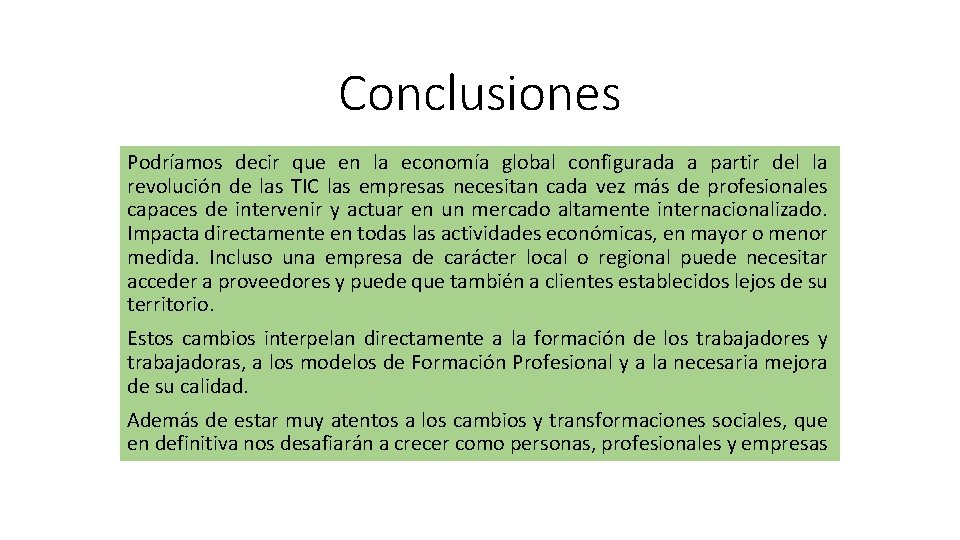 Conclusiones

Podríamos decir que en la economía global configurada a partir del la revolución de las TIC las empresas necesitan cada vez más de profesionales capaces de intervenir y actuar en un mercado altamente internacionalizado. Impacta directamente en todas las actividades económicas, en mayor o menor medida. Incluso una empresa de carácter local o regional puede necesitar acceder a proveedores y puede que también a clientes establecidos lejos de su territorio.

Estos cambios interpelan directamente a la formación de los trabajadores y trabajadoras, a los modelos de Formación Profesional y a la necesaria mejora de su calidad.

Además de estar muy atentos a los cambios y transformaciones sociales, que en definitiva nos desafiarán a crecer como personas, profesionales y empresas